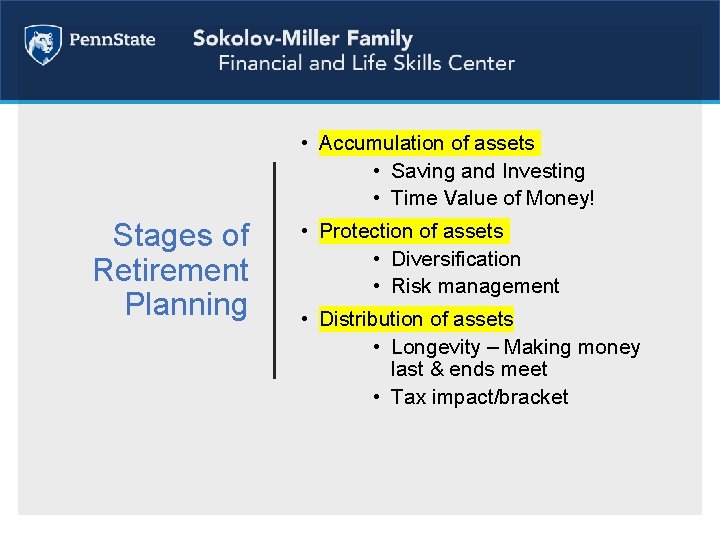 PennState

Sokolov-Miller Family
Financial and Life Skills Center

Stages of Retirement Planning

• Accumulation of assets
  • Saving and Investing
  • Time Value of Money!
• Protection of assets
  • Diversification
  • Risk management
• Distribution of assets
  • Longevity – Making money last & ends meet
  • Tax impact/bracket